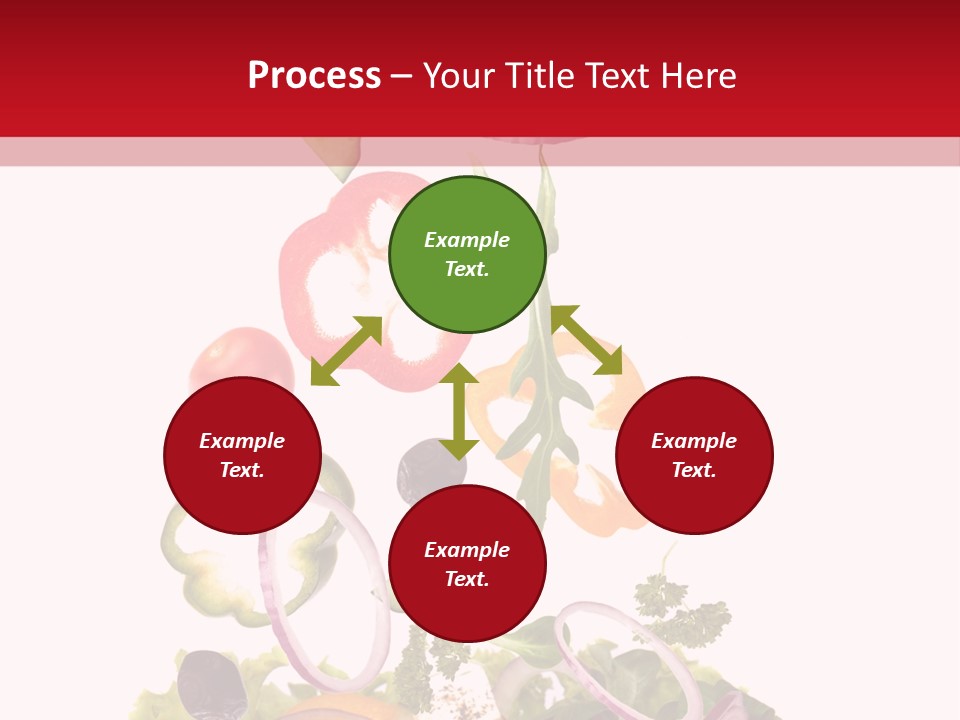 Process – Your Title Text Here

Example Text.

Example Text.

Example Text.

Example Text.